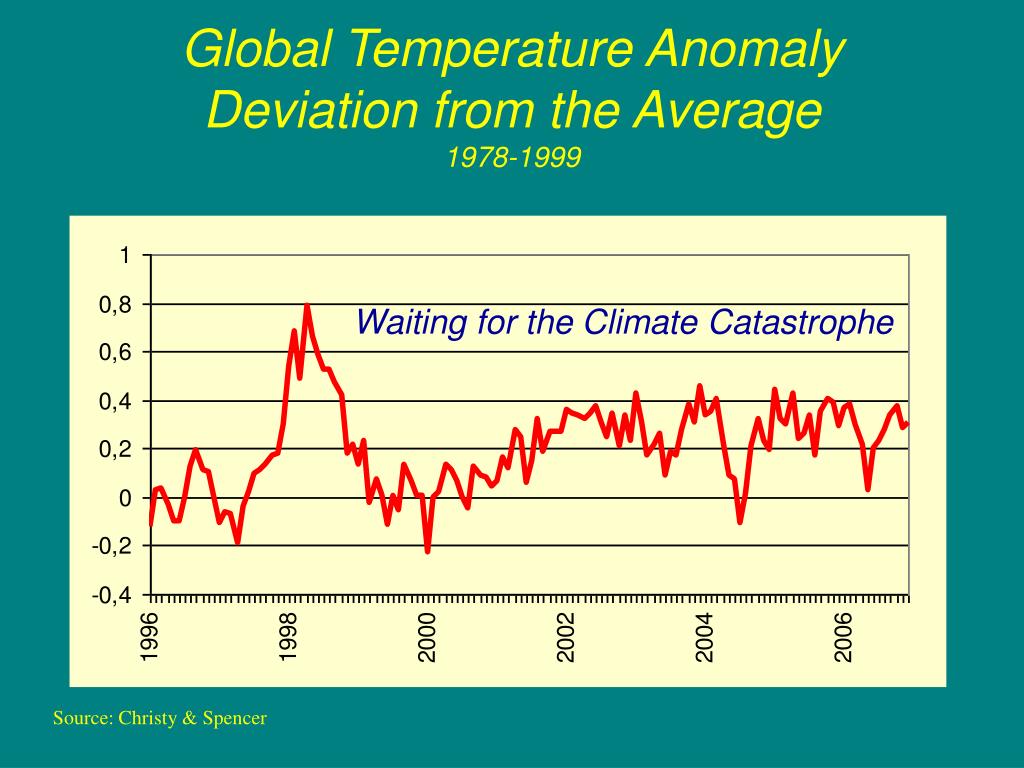 Global Temperature Anomaly
Deviation from the Average
1978-1999

1
0,8
0,6
0,4
0,2
0
-0,2
-0,4

Waiting for the Climate Catastrophe

1996
1998
2000
2002
2004
2006

Source: Christy & Spencer